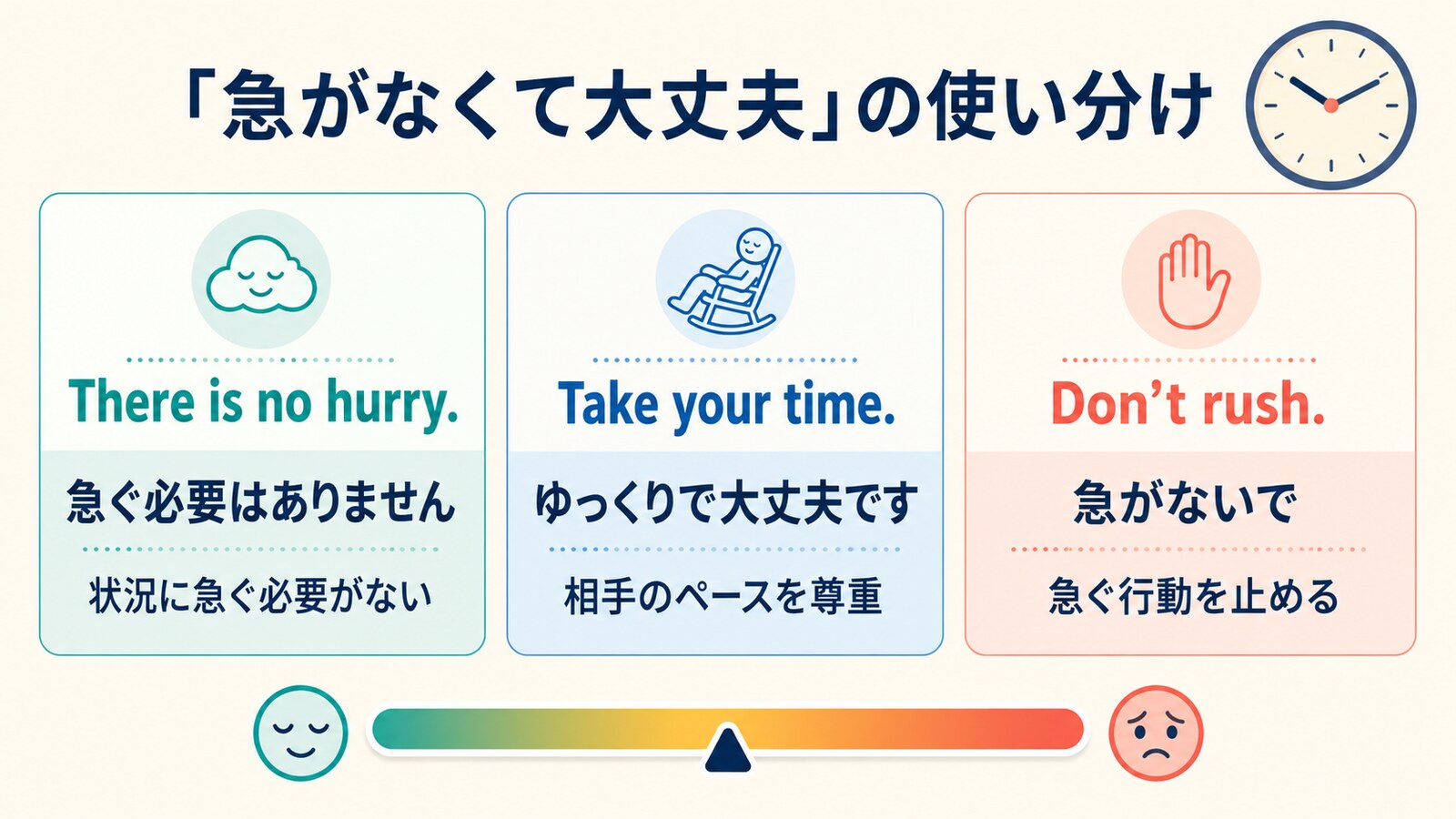 「急がなくて大丈夫」の使い分け

There is no hurry.

急ぐ必要はありません

状況に急ぐ必要がない

Take your time.

ゆっくりで大丈夫です

相手のペースを尊重

Don’t rush.

急がないで

急ぐ行動を止める